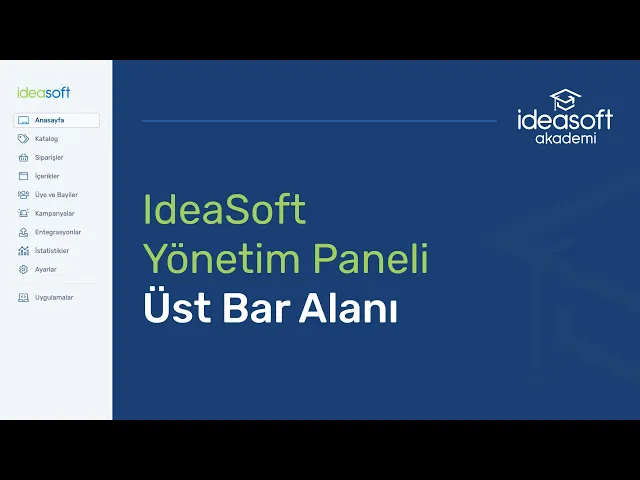 ideasoft

Anasayfa
Katalog
Siparişler
İçerikler
Üye ve Bayiler
Kampanyalar
Entegrasyonlar
İstatistikler
Ayarlar
Uygulamalar

ideasoft
akademi

IdeaSoft
Yönetim Paneli
Üst Bar Alanı